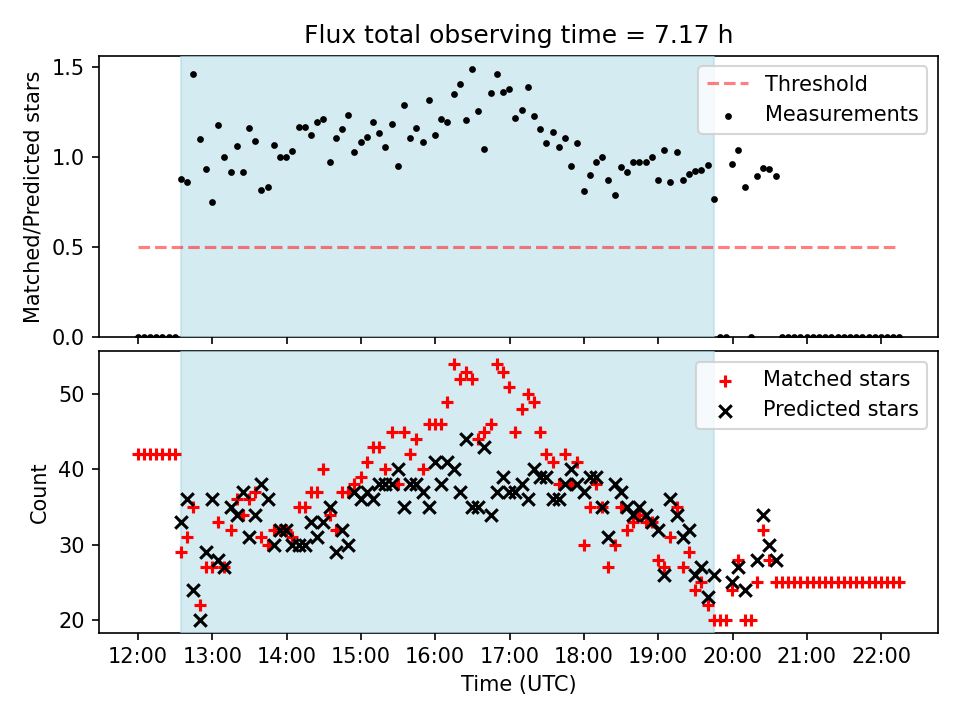 Flux total observing time = 7.17 h

Matched/Predicted stars

1.5
1.0
0.5
0.0

Threshold
Measurements

Count

50
40
30
20

Matched stars
Predicted stars

12:00
13:00
14:00
15:00
16:00
17:00
18:00
19:00
20:00
21:00
22:00

Time (UTC)